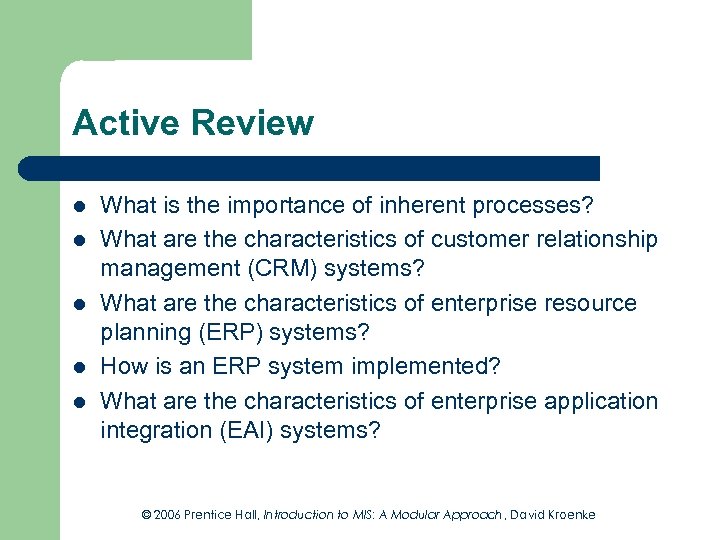 Active Review

- What is the importance of inherent processes?
- What are the characteristics of customer relationship management (CRM) systems?
- What are the characteristics of enterprise resource planning (ERP) systems?
- How is an ERP system implemented?
- What are the characteristics of enterprise application integration (EAI) systems?

© 2006 Prentice Hall, Introduction to MIS: A Modular Approach, David Kroenke